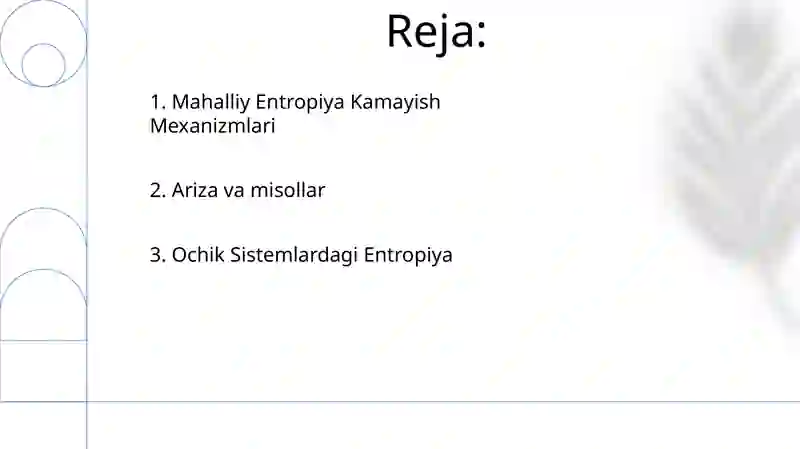 Reja:

1. Mahalliy Entropiya Kamayish Mexanizmlari

2. Ariza va misollar

3. Ochik Sistemlardagi Entropiya